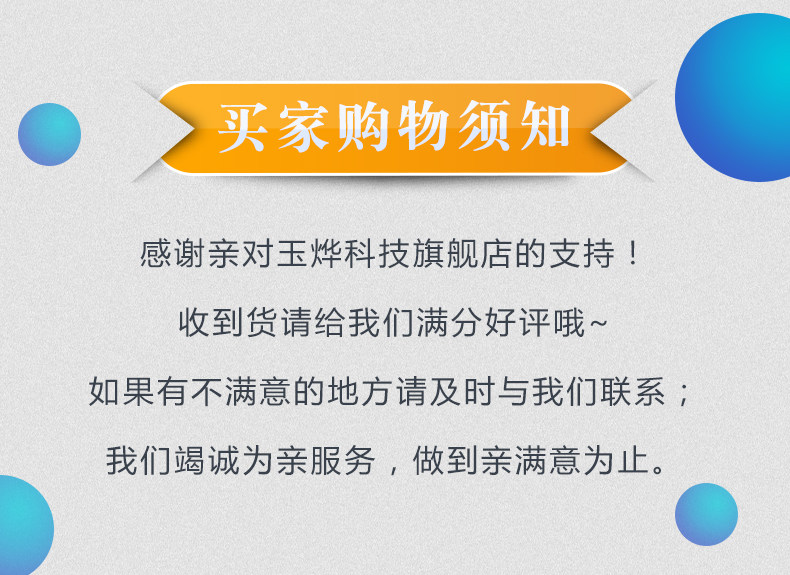 买家购物须知

感谢亲对玉烨科技旗舰店的支持！

收到货请给我们满分好评哦~

如果有不满意的地方请及时与我们联系；

我们竭诚为亲服务，做到亲满意为止。